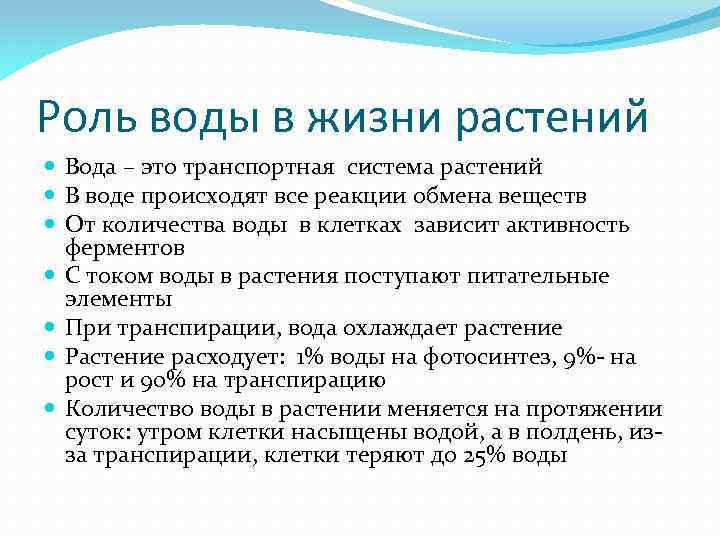 Роль воды в жизни растений

- Вода – это транспортная система растений
- В воде происходят все реакции обмена веществ
- От количества воды в клетках зависит активность ферментов
- С током воды в растения поступают питательные элементы
- При транспирации, вода охлаждает растение
- Растение расходует: 1% воды на фотосинтез, 9%- на рост и 90% на транспирацию
- Количество воды в растении меняется на протяжении суток: утром клетки насыщены водой, а в полдень, из-за транспирации, клетки теряют до 25% воды